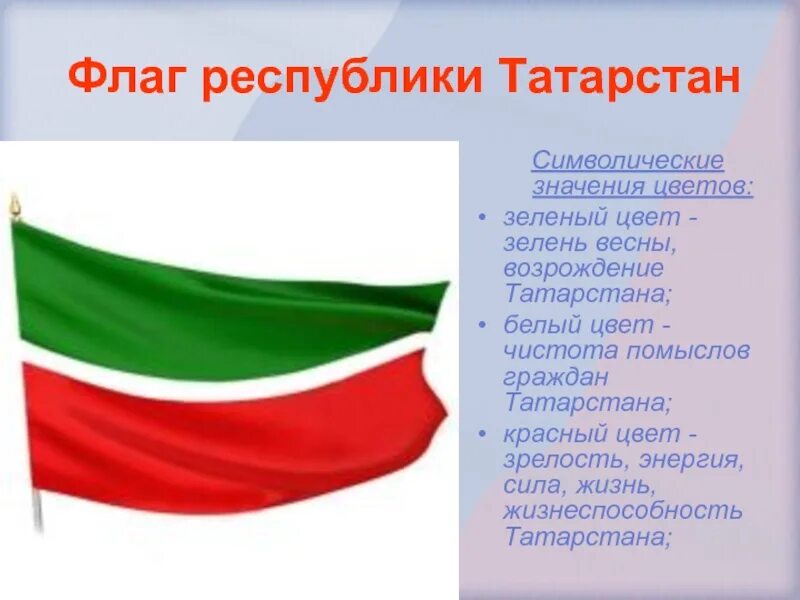 Флаг республики Татарстан

Символические значения цветов:

• зеленый цвет - зелень весны, возрождение Татарстана;
• белый цвет - чистота помыслов граждан Татарстана;
• красный цвет - зрелость, энергия, сила, жизнь, жизнеспособность Татарстана;